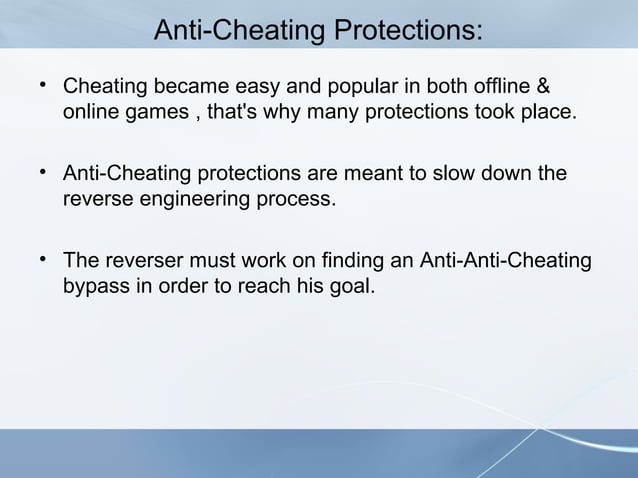 Anti-Cheating Protections:

• Cheating became easy and popular in both offline & online games , that's why many protections took place.

• Anti-Cheating protections are meant to slow down the reverse engineering process.

• The reverser must work on finding an Anti-Anti-Cheating bypass in order to reach his goal.